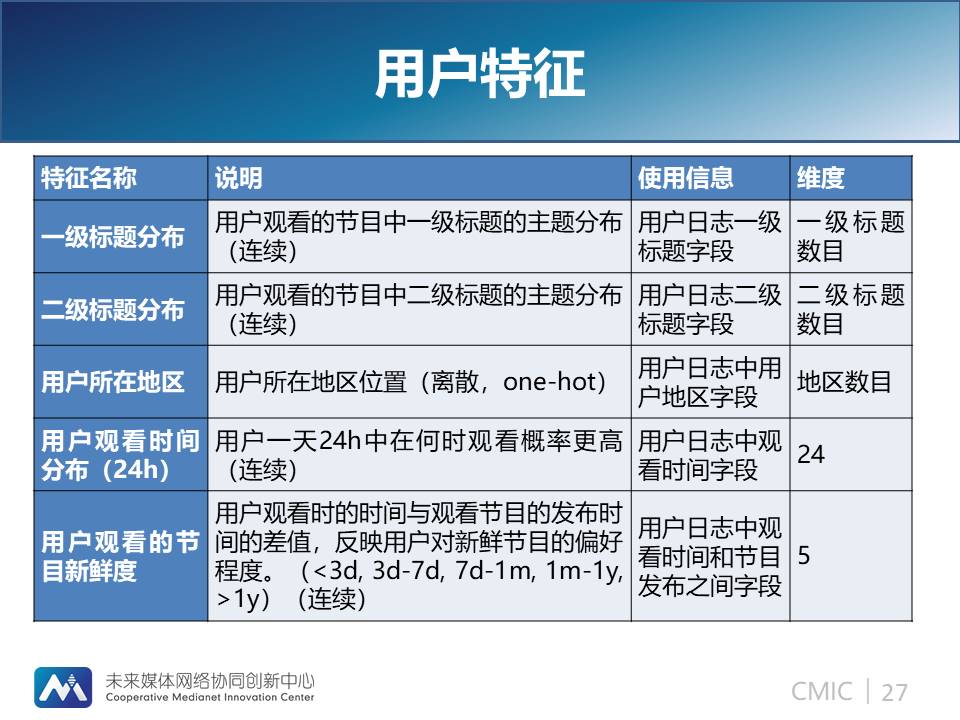 用户特征

| 特征名称 | 说明 | 使用信息 | 维度 |
|---|---|---|---|
| 一级标题分布 | 用户观看的节目中一级标题的主题分布（连续） | 用户日志一级标题字段 | 一级标题数目 |
| 二级标题分布 | 用户观看的节目中二级标题的主题分布（连续） | 用户日志二级标题字段 | 二级标题数目 |
| 用户所在地区 | 用户所在地区位置（离散，one-hot） | 用户日志中用户地区字段 | 地区数目 |
| 用户观看时间分布（24h） | 用户一天24h中在何时观看概率更高（连续） | 用户日志中观看时间字段 | 24 |
| 用户观看的节目新鲜度 | 用户观看时的时间与观看节目的发布时间的差值，反映用户对新鲜节目的偏好程度。（<3d, 3d-7d, 7d-1m, 1m-1y, >1y）（连续） | 用户日志中观看时间和节目发布之间字段 | 5 |

未来媒体网络协同创新中心
Cooperative Medianet Innovation Center

CMIC | 27